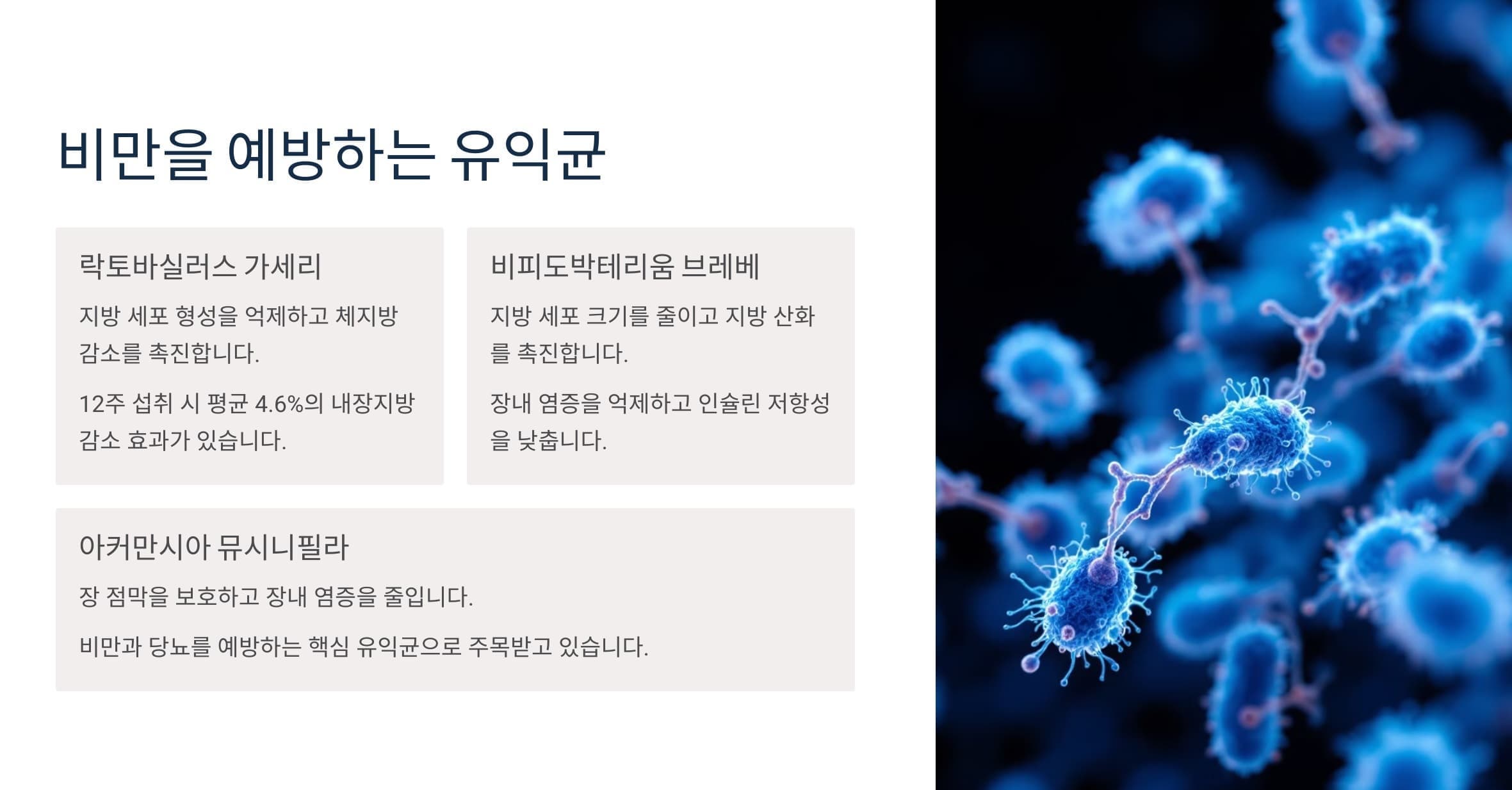 비만을 예방하는 유익균

락토바실러스 가세리

지방 세포 형성을 억제하고 체지방 감소를 촉진합니다.

12주 섭취 시 평균 4.6%의 내장지방 감소 효과가 있습니다.

비피도박테리움 브레베

지방 세포 크기를 줄이고 지방 산화를 촉진합니다.

장내 염증을 억제하고 인슐린 저항성을 낮춥니다.

아커만시아 뮤시니필라

장 점막을 보호하고 장내 염증을 줄입니다.

비만과 당뇨를 예방하는 핵심 유익균으로 주목받고 있습니다.